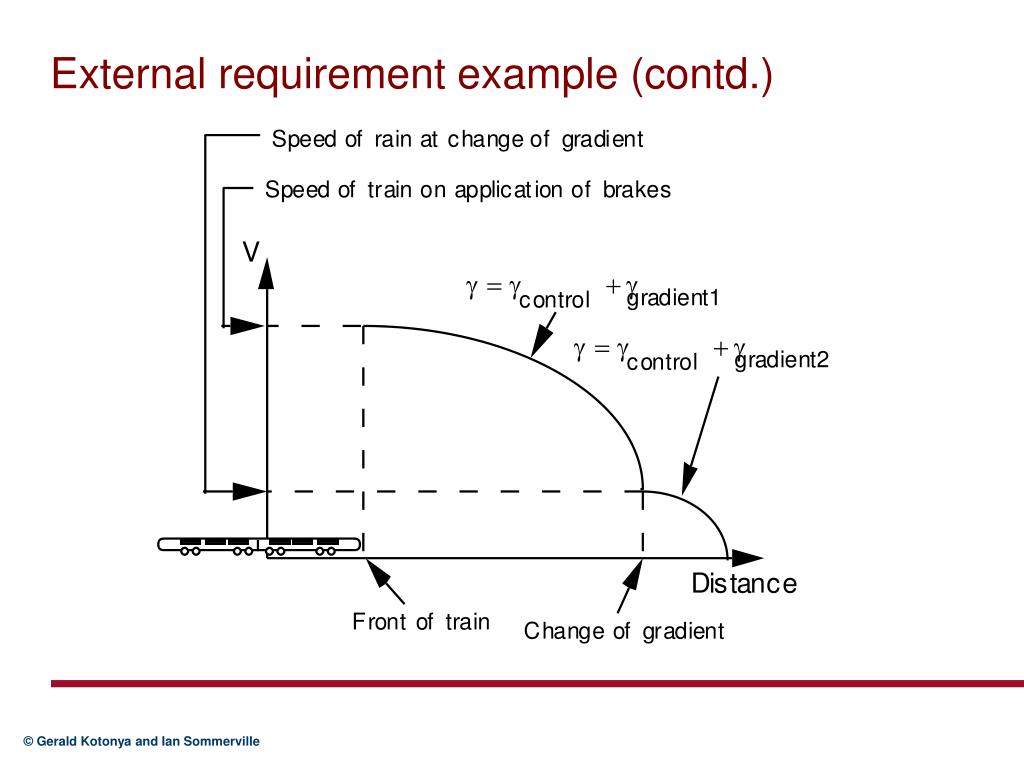 External requirement example (contd.)

Speed of rain at change of gradient

Speed of train on application of brakes

V

$\gamma = \gamma_{control} + \gamma_{gradient1}$

$\gamma = \gamma_{control} + \gamma_{gradient2}$

Distance

Front of train

Change of gradient

© Gerald Kotonya and Ian Sommerville